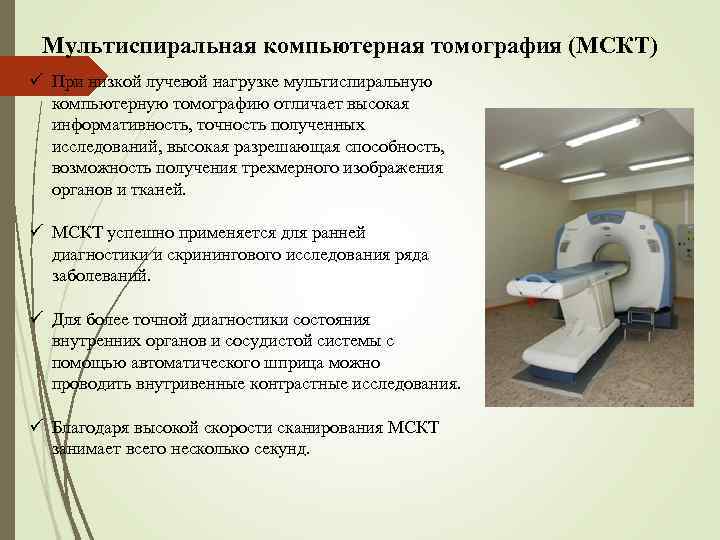 Мультиспиральная компьютерная томография (МСКТ)

✓ При низкой лучевой нагрузке мультиспиральную компьютерную томографию отличает высокая информативность, точность полученных исследований, высокая разрешающая способность, возможность получения трехмерного изображения органов и тканей.

✓ МСКТ успешно применяется для ранней диагностики и скринингового исследования ряда заболеваний.

✓ Для более точной диагностики состояния внутренних органов и сосудистой системы с помощью автоматического шприца можно проводить внутривенные контрастные исследования.

✓ Благодаря высокой скорости сканирования МСКТ занимает всего несколько секунд.